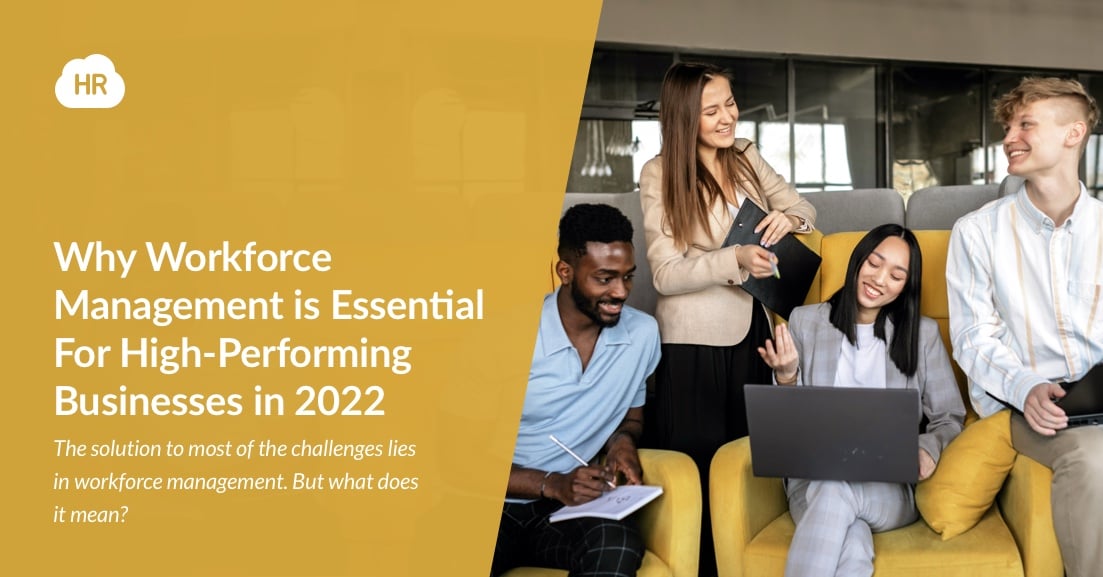 HR

Why Workforce Management is Essential For High-Performing Businesses in 2022

The solution to most of the challenges lies in workforce management. But what does it mean?